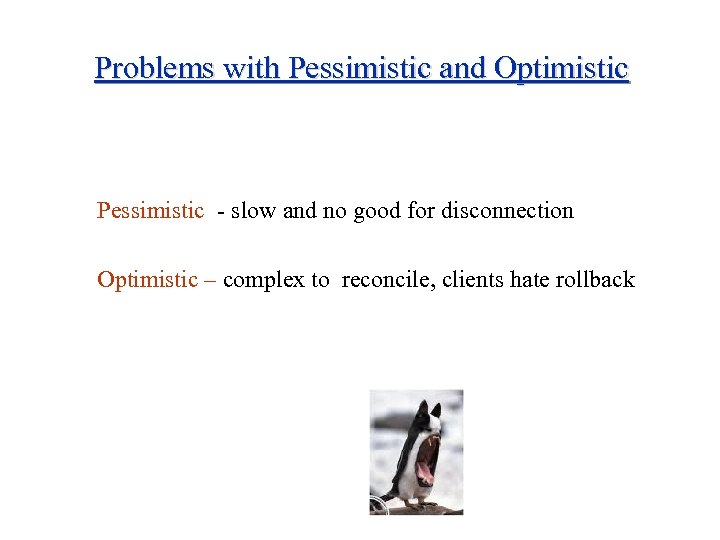 Problems with Pessimistic and Optimistic

Pessimistic - slow and no good for disconnection

Optimistic – complex to reconcile, clients hate rollback